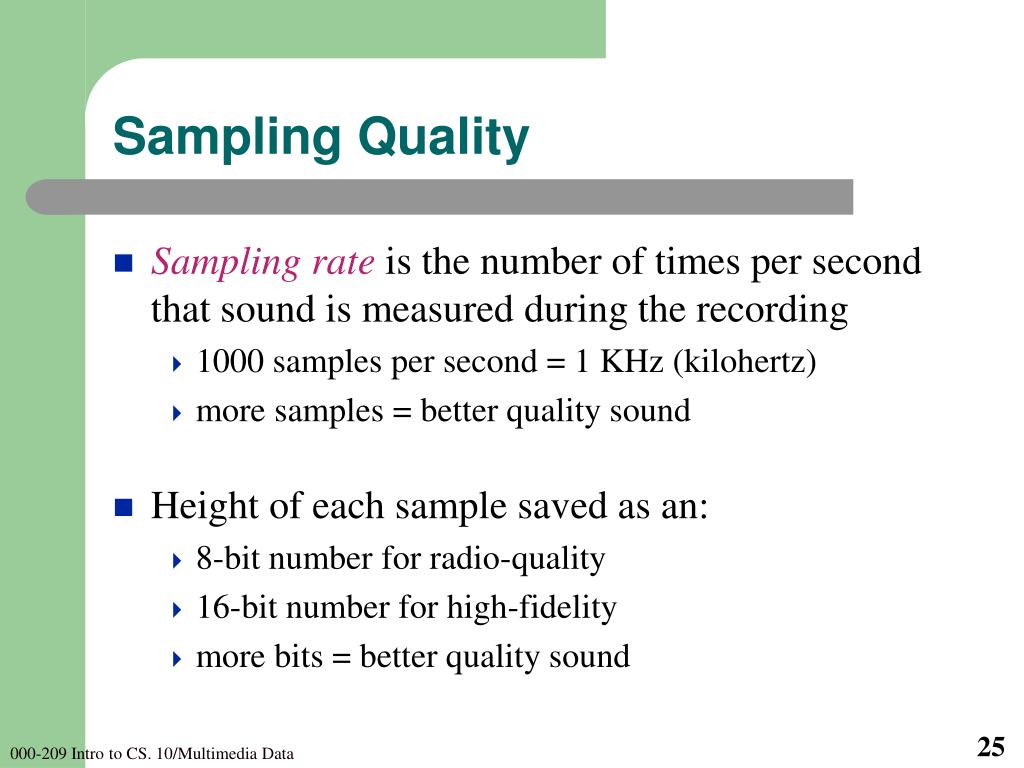 Sampling Quality

Sampling rate is the number of times per second that sound is measured during the recording

1000 samples per second = 1 KHz (kilohertz)

more samples = better quality sound

Height of each sample saved as an:

8-bit number for radio-quality

16-bit number for high-fidelity

more bits = better quality sound

000-209 Intro to CS. 10/Multimedia Data

25